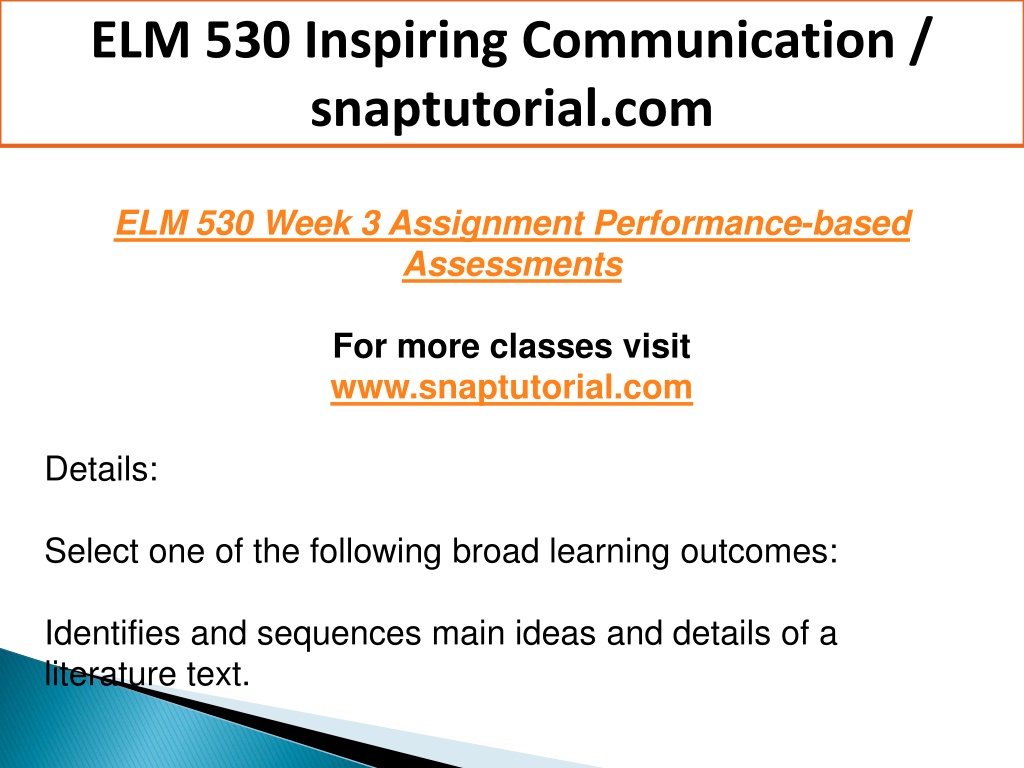 ELM 530 Inspiring Communication / snaptutorial.com

ELM 530 Week 3 Assignment Performance-based Assessments

For more classes visit
www.snaptutorial.com

Details:

Select one of the following broad learning outcomes:

Identifies and sequences main ideas and details of a literature text.